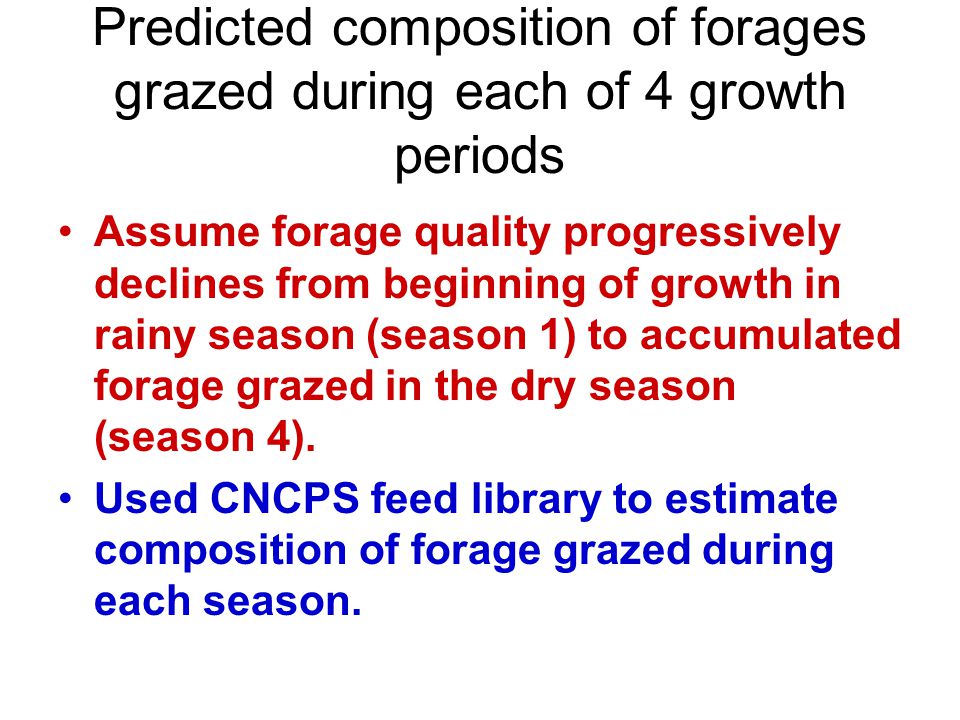 Predicted composition of forages grazed during each of 4 growth periods

• Assume forage quality progressively declines from beginning of growth in rainy season (season 1) to accumulated forage grazed in the dry season (season 4).

• Used CNCPS feed library to estimate composition of forage grazed during each season.